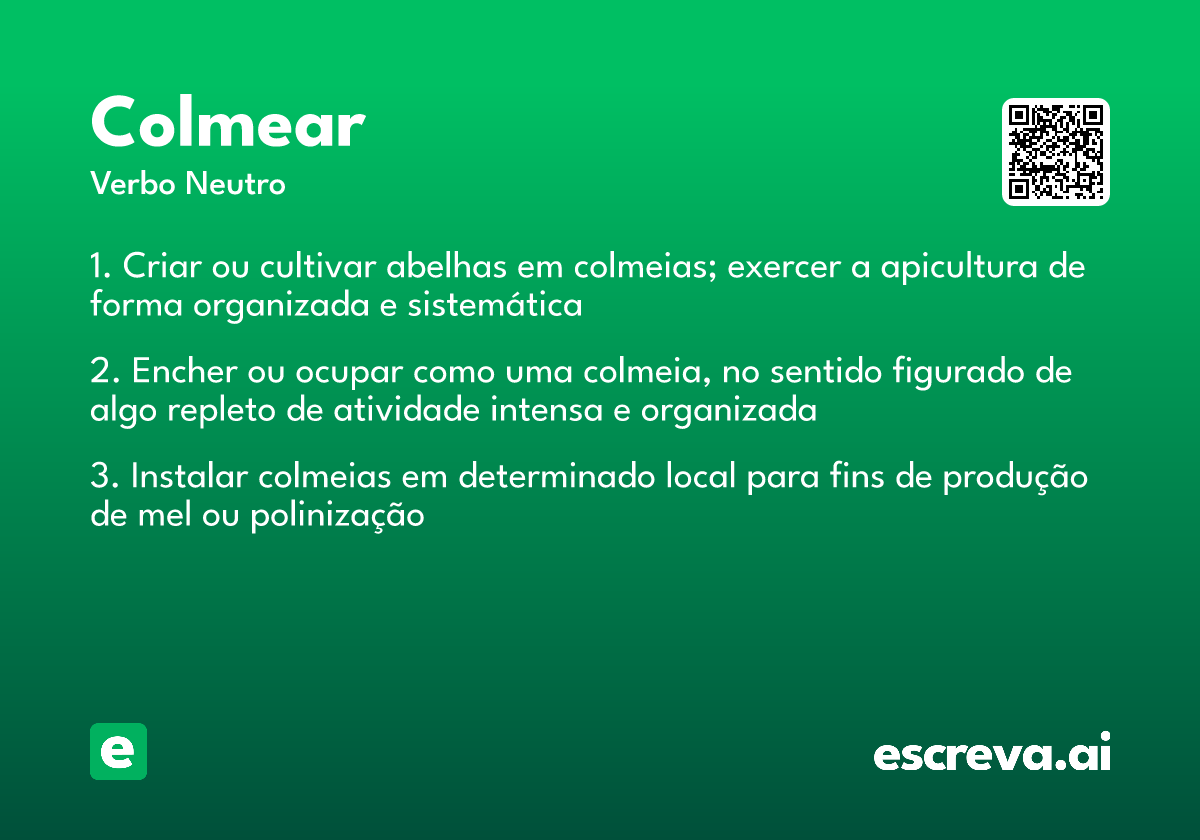 Colmear
Verbo Neutro

1. Criar ou cultivar abelhas em colmeias; exercer a apicultura de forma organizada e sistemática

2. Encher ou ocupar como uma colmeia, no sentido figurado de algo repleto de atividade intensa e organizada

3. Instalar colmeias em determinado local para fins de produção de mel ou polinização

e

escreva.ai